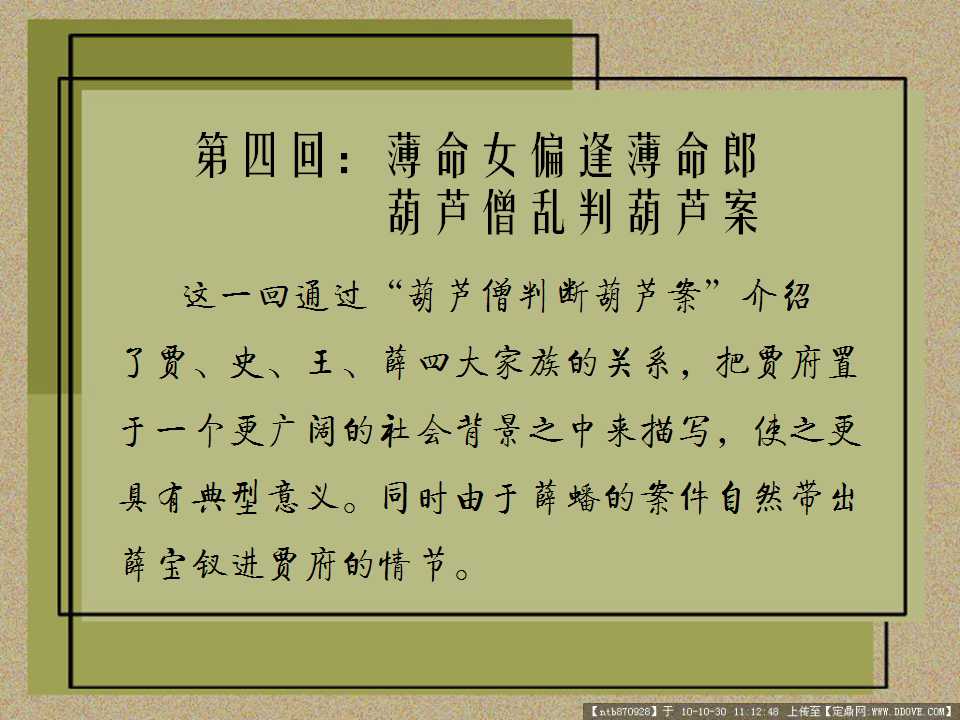 第四回：薄命女偏逢薄命郎
葫芦僧乱判葫芦案

这一回通过“葫芦僧判断葫芦案”介绍了贾、史、王、薛四大家族的关系，把贾府置于一个更广阔的社会背景之中来描写，使之更具有典型意义。同时由于薛蟠的案件自然带出薛宝钗进贾府的情节。

【ntb870928】于 10-10-30 11:12:48 上传至【定鼎网:WWW.DDOVE.COM】